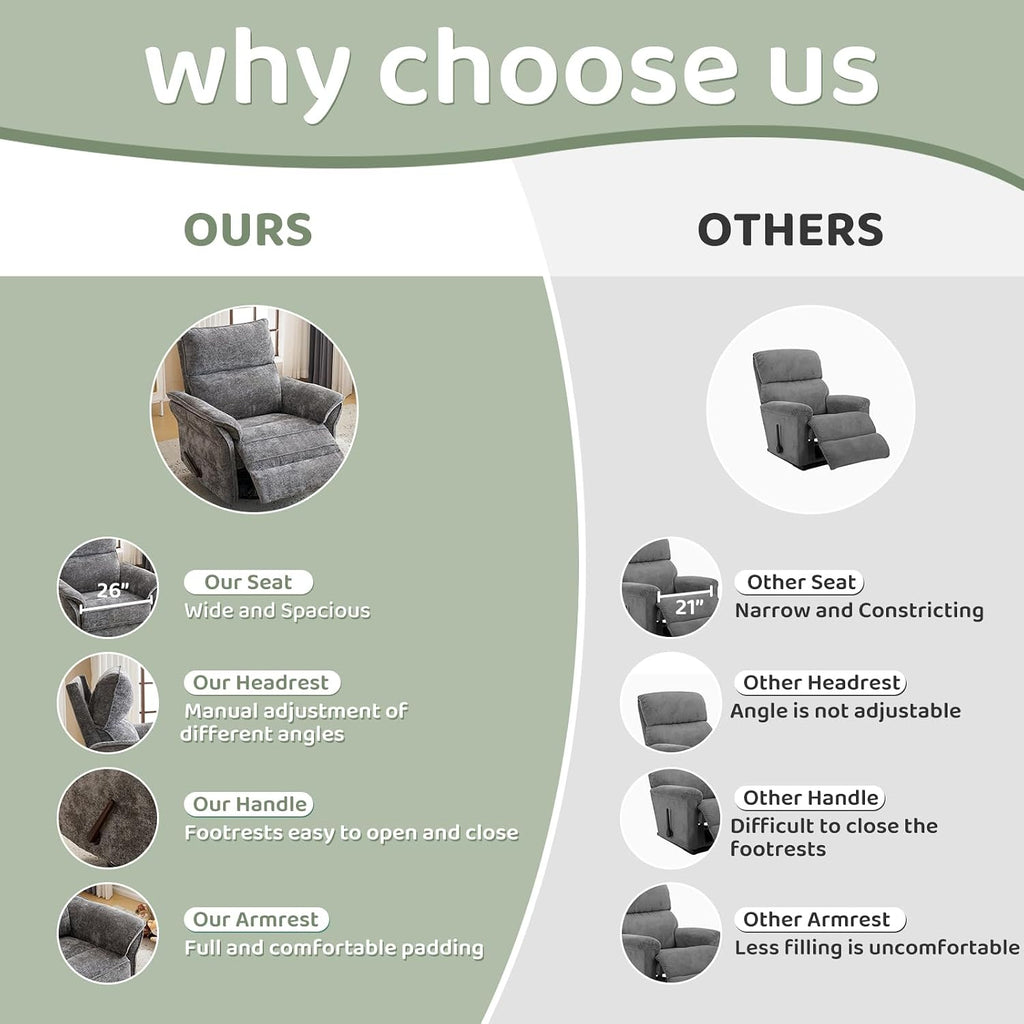 why choose us

OURS

26"

Our Seat
Wide and Spacious

Our Headrest
Manual adjustment of different angles

Our Handle
Footrests easy to open and close

Our Armrest
Full and comfortable padding

OTHERS

21"

Other Seat
Narrow and Constricting

Other Headrest
Angle is not adjustable

Other Handle
Difficult to close the footrests

Other Armrest
Less filling is uncomfortable